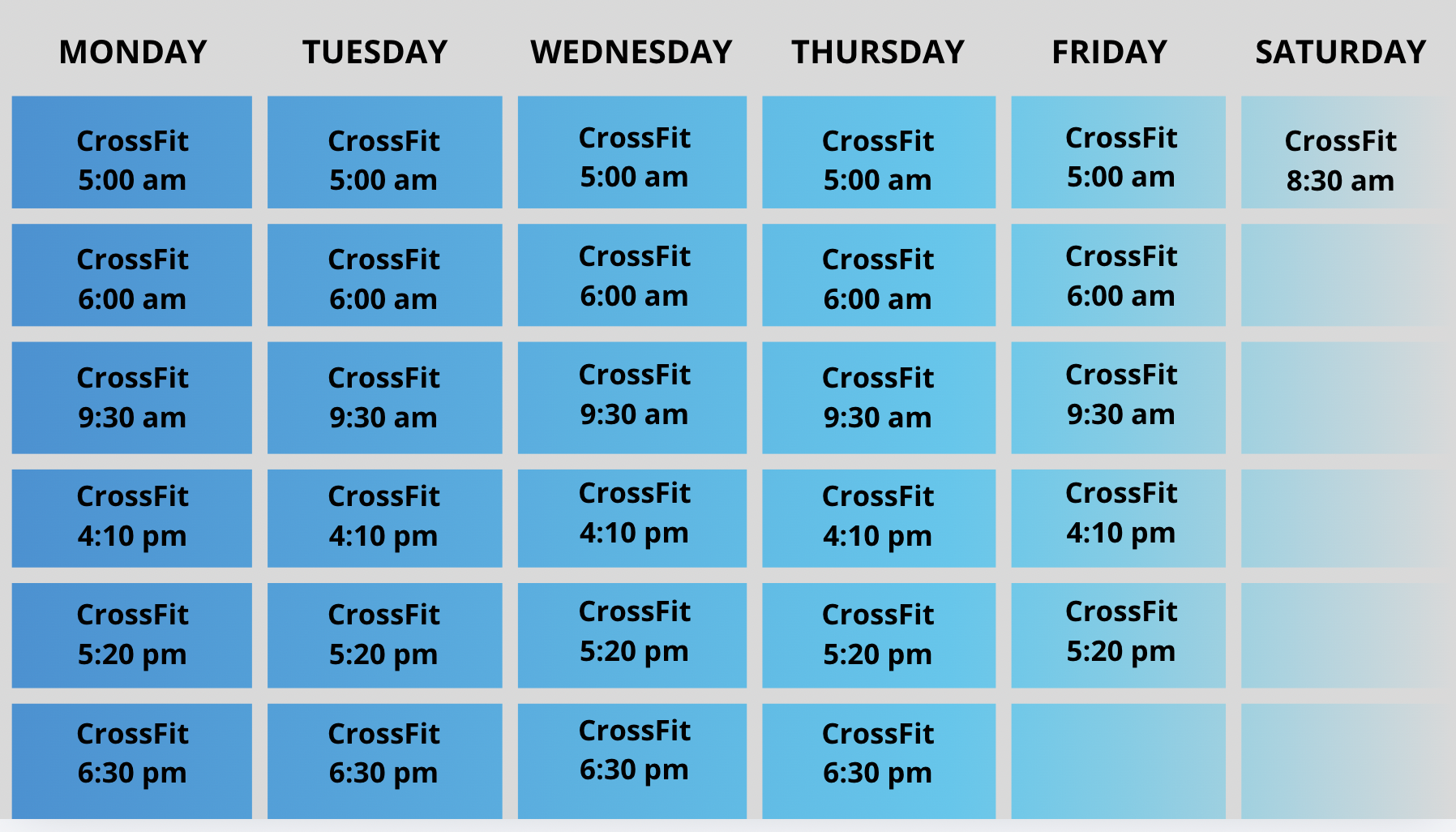 | MONDAY | TUESDAY | WEDNESDAY | THURSDAY | FRIDAY | SATURDAY |
|---|---|---|---|---|---|
| CrossFit 5:00 am | CrossFit 5:00 am | CrossFit 5:00 am | CrossFit 5:00 am | CrossFit 5:00 am | CrossFit 8:30 am |
| CrossFit 6:00 am | CrossFit 6:00 am | CrossFit 6:00 am | CrossFit 6:00 am | CrossFit 6:00 am | |
| CrossFit 9:30 am | CrossFit 9:30 am | CrossFit 9:30 am | CrossFit 9:30 am | CrossFit 9:30 am | |
| CrossFit 4:10 pm | CrossFit 4:10 pm | CrossFit 4:10 pm | CrossFit 4:10 pm | CrossFit 4:10 pm | |
| CrossFit 5:20 pm | CrossFit 5:20 pm | CrossFit 5:20 pm | CrossFit 5:20 pm | CrossFit 5:20 pm | |
| CrossFit 6:30 pm | CrossFit 6:30 pm | CrossFit 6:30 pm | CrossFit 6:30 pm | | |